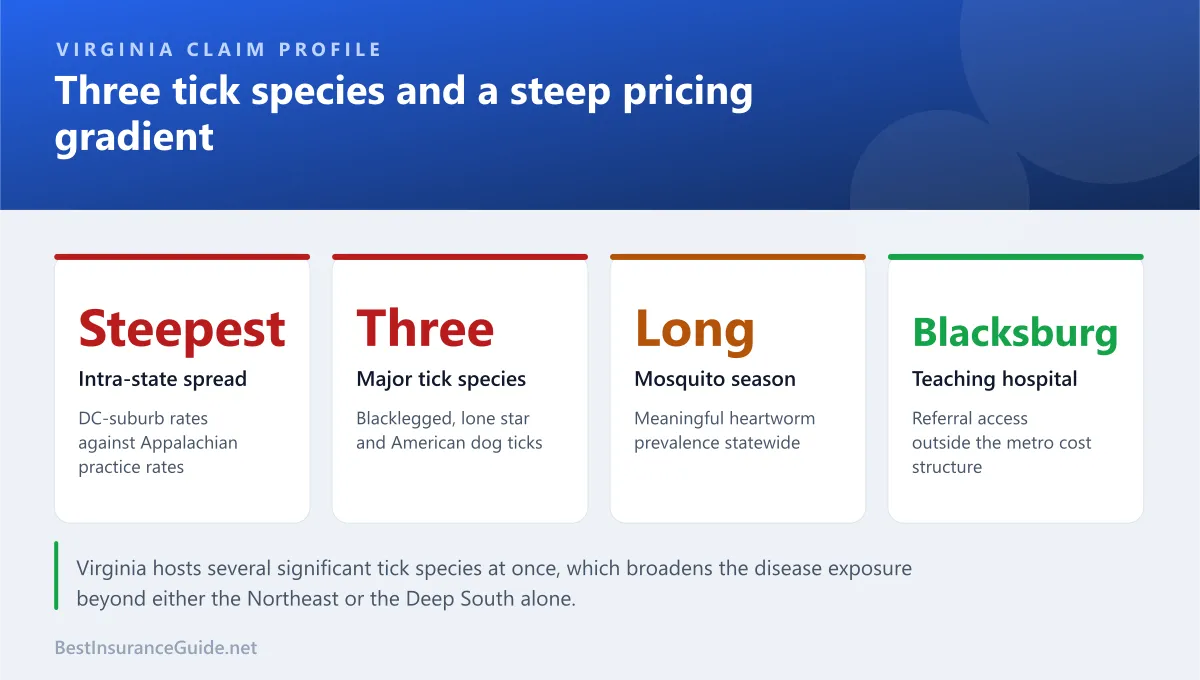 VIRGINIA CLAIM PROFILE

Three tick species and a steep pricing gradient

Steepest
Intra-state spread
DC-suburb rates against Appalachian practice rates

Three
Major tick species
Blacklegged, lone star and American dog ticks

Long
Mosquito season
Meaningful heartworm prevalence statewide

Blacksburg
Teaching hospital
Referral access outside the metro cost structure

Virginia hosts several significant tick species at once, which broadens the disease exposure beyond either the Northeast or the Deep South alone.

BestInsuranceGuide.net